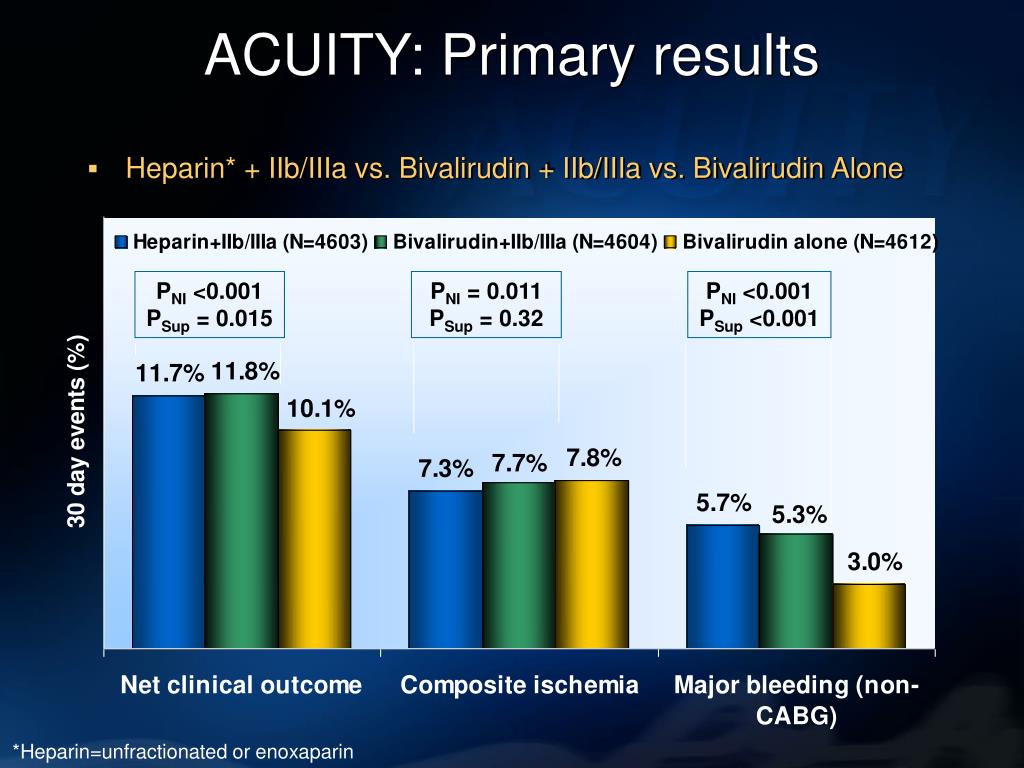 ACUITY: Primary results

▪ Heparin* + IIb/IIIa vs. Bivalirudin + IIb/IIIa vs. Bivalirudin Alone

Heparin+IIb/IIIa (N=4603) Bivalirudin+IIb/IIIa (N=4604) Bivalirudin alone (N=4612)

$P_{NI}$ <0.001
$P_{Sup}$ = 0.015

$P_{NI}$ = 0.011
$P_{Sup}$ = 0.32

$P_{NI}$ <0.001
$P_{Sup}$ <0.001

30 day events (%)

11.7% 11.8% 10.1%

7.3% 7.7% 7.8%

5.7% 5.3% 3.0%

Net clinical outcome

Composite ischemia

Major bleeding (non-CABG)

*Heparin=unfractionated or enoxaparin